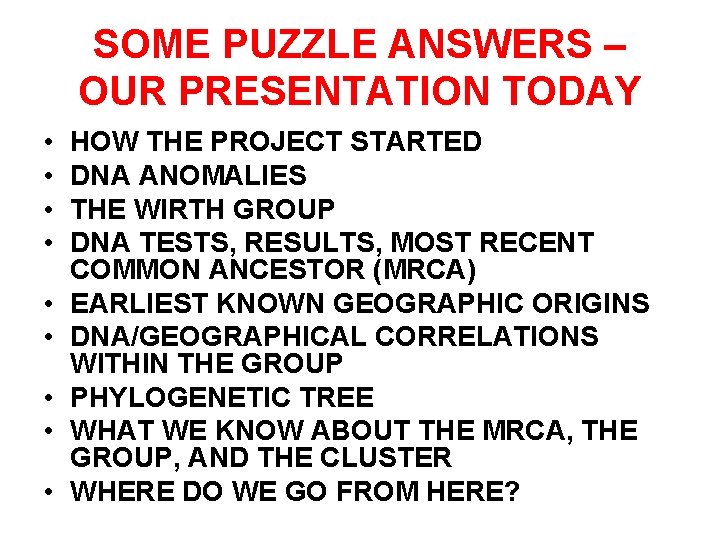 SOME PUZZLE ANSWERS – OUR PRESENTATION TODAY

• HOW THE PROJECT STARTED
• DNA ANOMALIES
• THE WIRTH GROUP
• DNA TESTS, RESULTS, MOST RECENT COMMON ANCESTOR (MRCA)
• EARLIEST KNOWN GEOGRAPHIC ORIGINS
• DNA/GEOGRAPHICAL CORRELATIONS WITHIN THE GROUP
• PHYLOGENETIC TREE
• WHAT WE KNOW ABOUT THE MRCA, THE GROUP, AND THE CLUSTER
• WHERE DO WE GO FROM HERE?